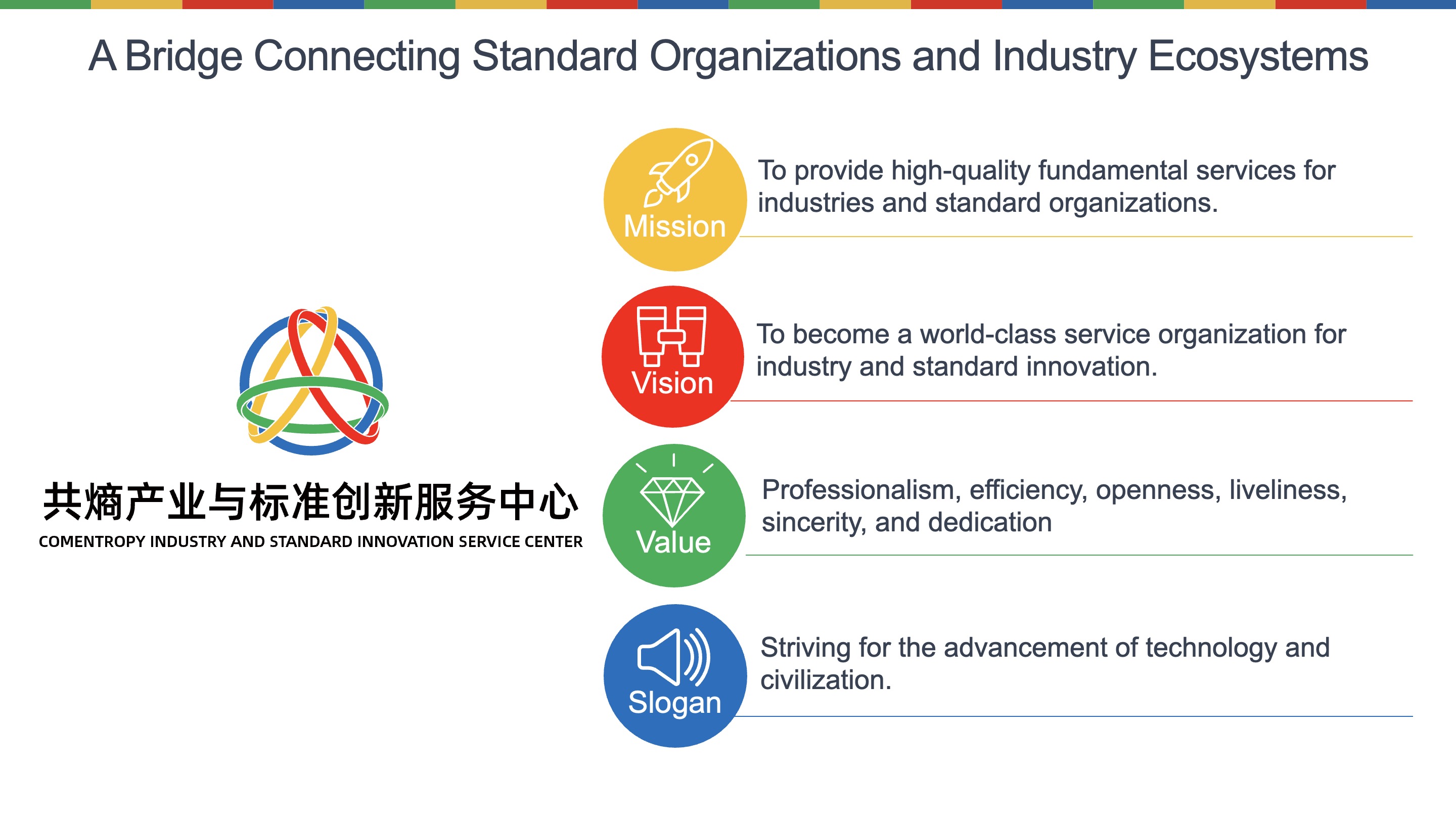 A Bridge Connecting Standard Organizations and Industry Ecosystems

共熵产业与标准创新服务中心
COMENTROPY INDUSTRY AND STANDARD INNOVATION SERVICE CENTER

Mission
To provide high-quality fundamental services for industries and standard organizations.

Vision
To become a world-class service organization for industry and standard innovation.

Value
Professionalism, efficiency, openness, liveliness, sincerity, and dedication

Slogan
Striving for the advancement of technology and civilization.